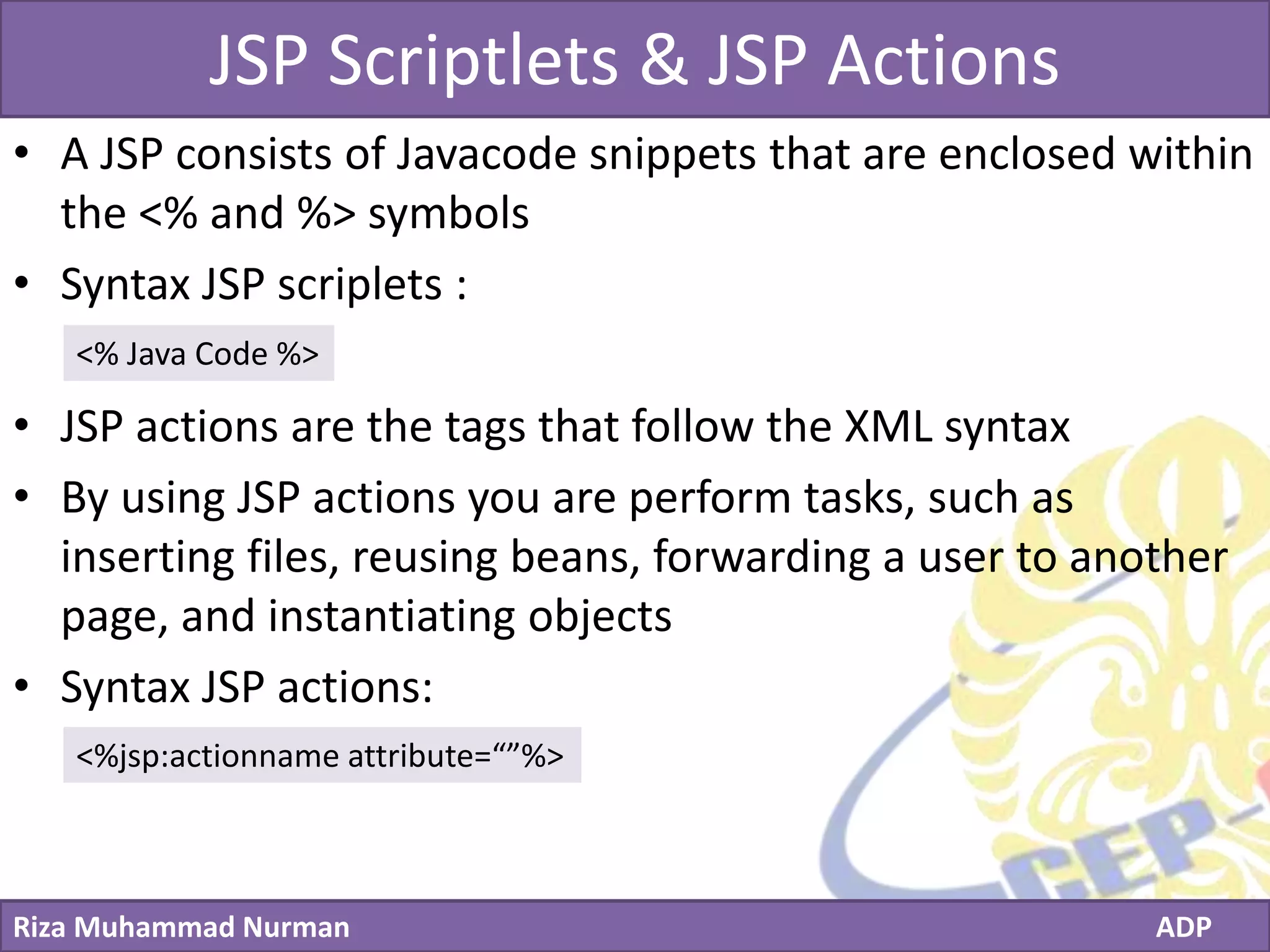 JSP Scriptlets & JSP Actions

• A JSP consists of Javacode snippets that are enclosed within the <% and %> symbols

• Syntax JSP scriplets :

<% Java Code %>

• JSP actions are the tags that follow the XML syntax

• By using JSP actions you are perform tasks, such as inserting files, reusing beans, forwarding a user to another page, and instantiating objects

• Syntax JSP actions:

<%jsp:actionname attribute=“”%>

CEP

Riza Muhammad Nurman

ADP